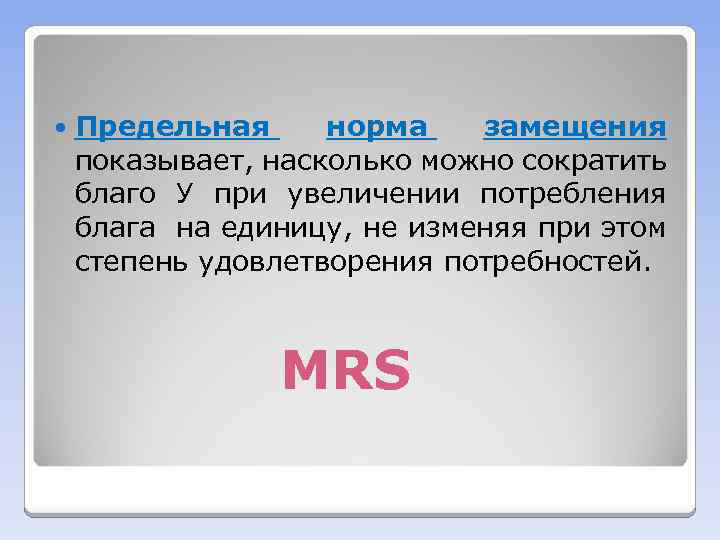 • Предельная норма замещения показывает, насколько можно сократить благо У при увеличении потребления блага на единицу, не изменяя при этом степень удовлетворения потребностей.

MRS